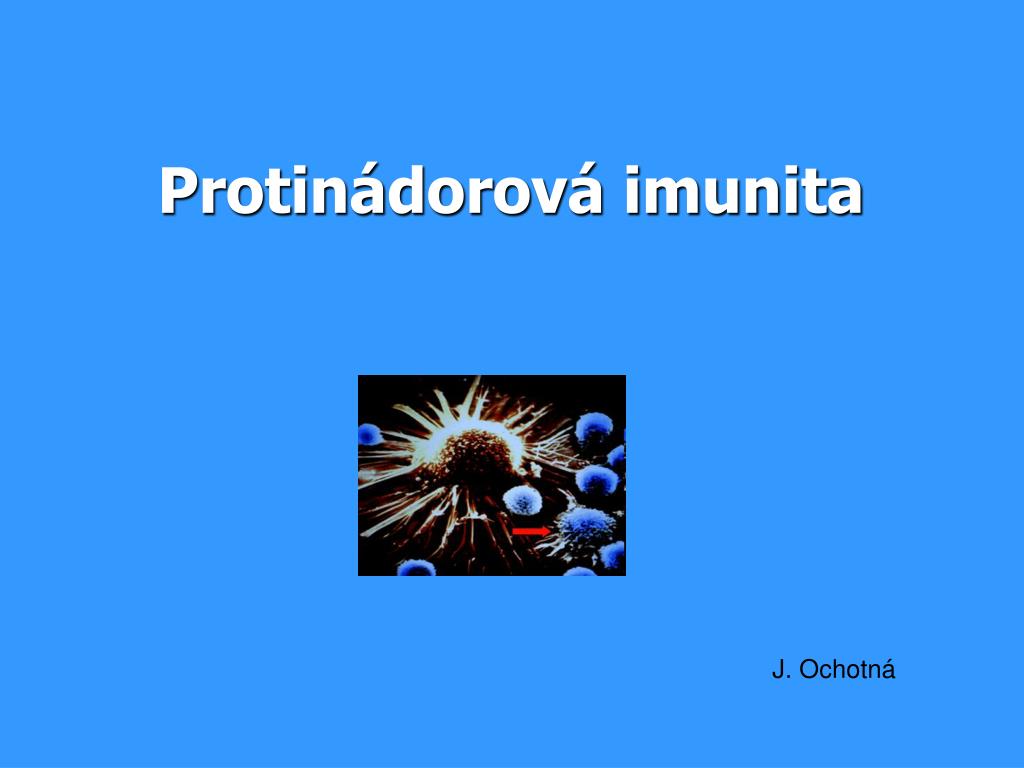 Protinádorová imunita

J. Ochotná